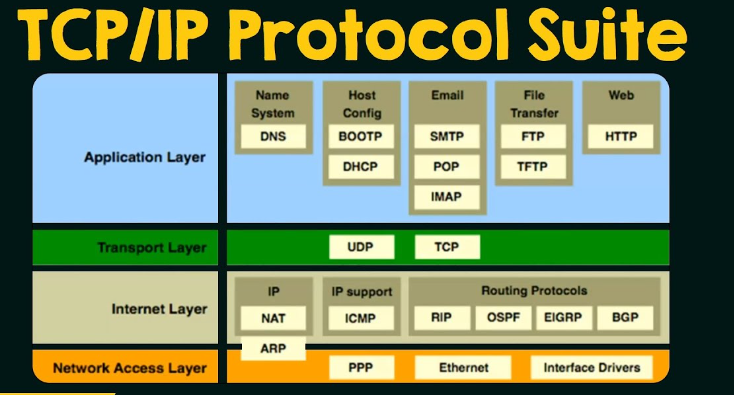 TCP/IP Protocol Suite

Application Layer

Name System
DNS

Host Config
BOOTP
DHCP

Email
SMTP
POP
IMAP

File Transfer
FTP
TFTP

Web
HTTP

Transport Layer

UDP
TCP

Internet Layer

IP
NAT
ARP

IP support
ICMP

Routing Protocols
RIP
OSPF
EIGRP
BGP

Network Access Layer

PPP
Ethernet
Interface Drivers